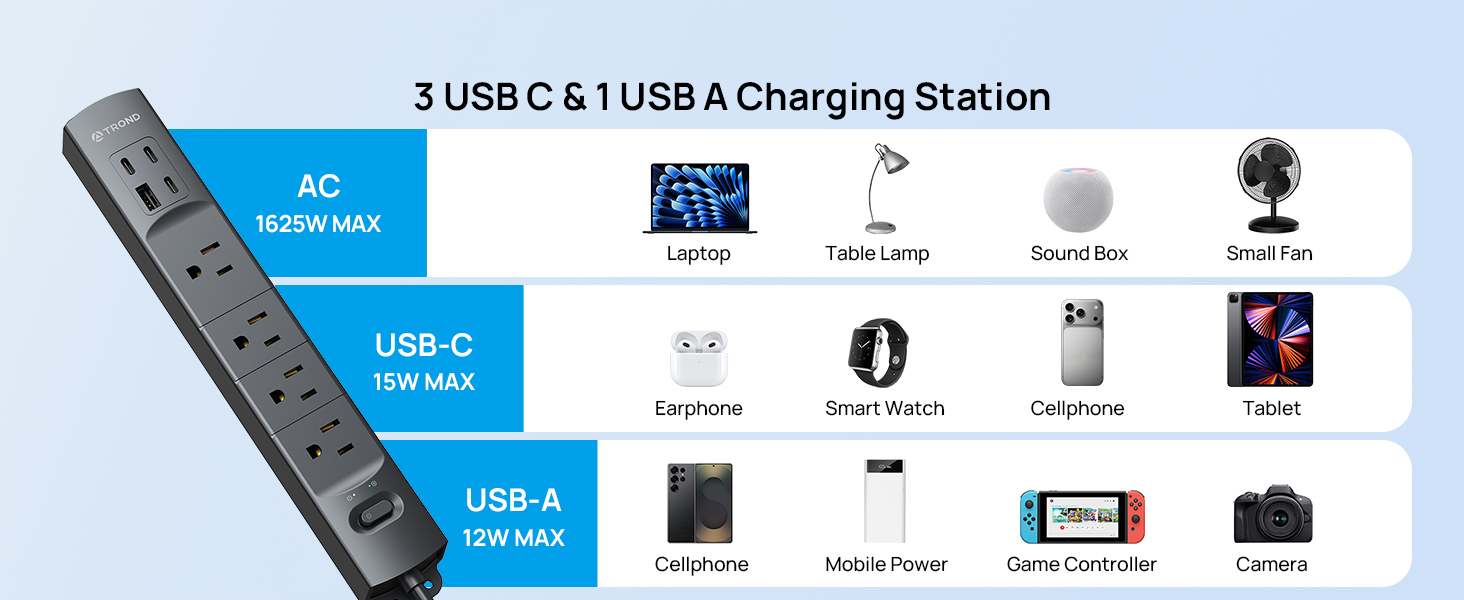 3 USB C & 1 USB A Charging Station

TROND

AC
1625W MAX

Laptop
Table Lamp
Sound Box
Small Fan

USB-C
15W MAX

Earphone
Smart Watch
Cellphone
Tablet

USB-A
12W MAX

Cellphone
Mobile Power
Game Controller
Camera